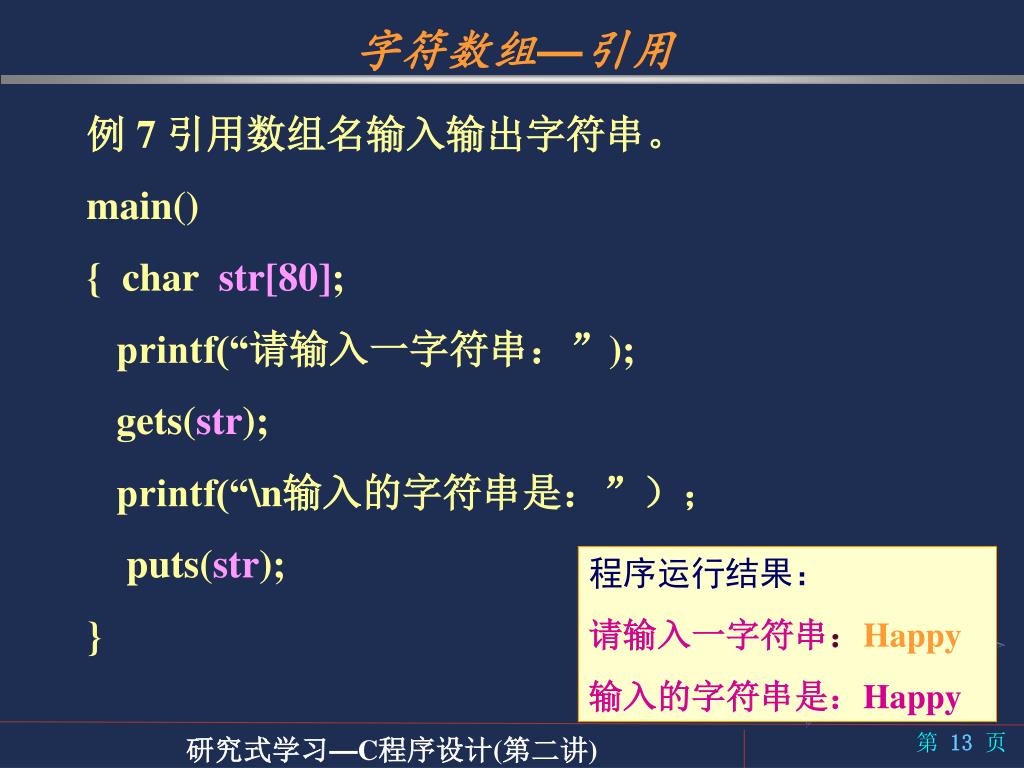 字符数组—引用

例 7 引用数组名输入输出字符串。

main()

{ char str[80];

printf(“请输入一字符串：”);

gets(str);

printf(“\n输入的字符串是：”）；

puts(str);

}

程序运行结果：

请输入一字符串：Happy

输入的字符串是：Happy

研究式学习—C程序设计(第二讲)

第 13 页